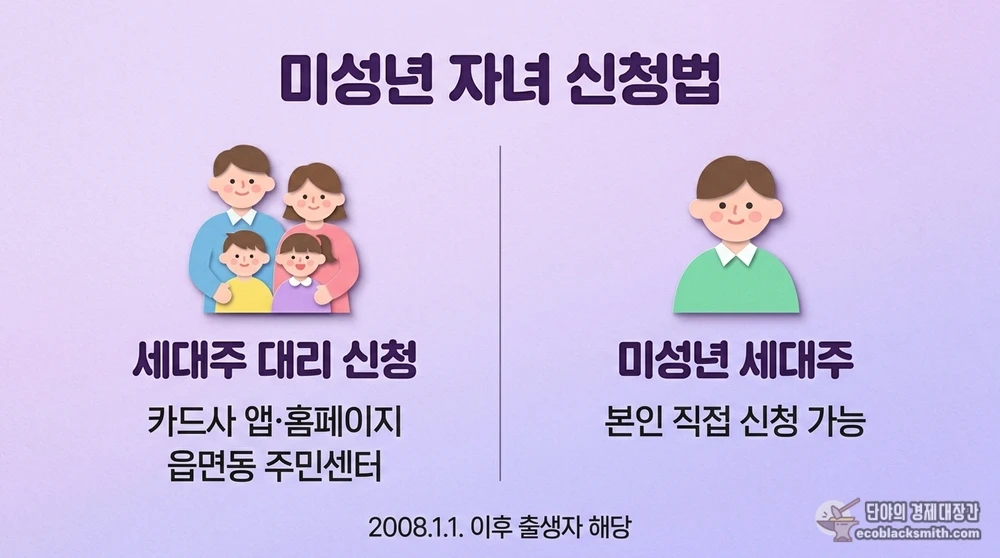 미성년 자녀 신청법

세대주 대리 신청

카드사 앱·홈페이지
읍면동 주민센터

미성년 세대주

본인 직접 신청 가능

2008.1.1. 이후 출생자 해당

단야의 경제대장간
ecoblacksmith.com